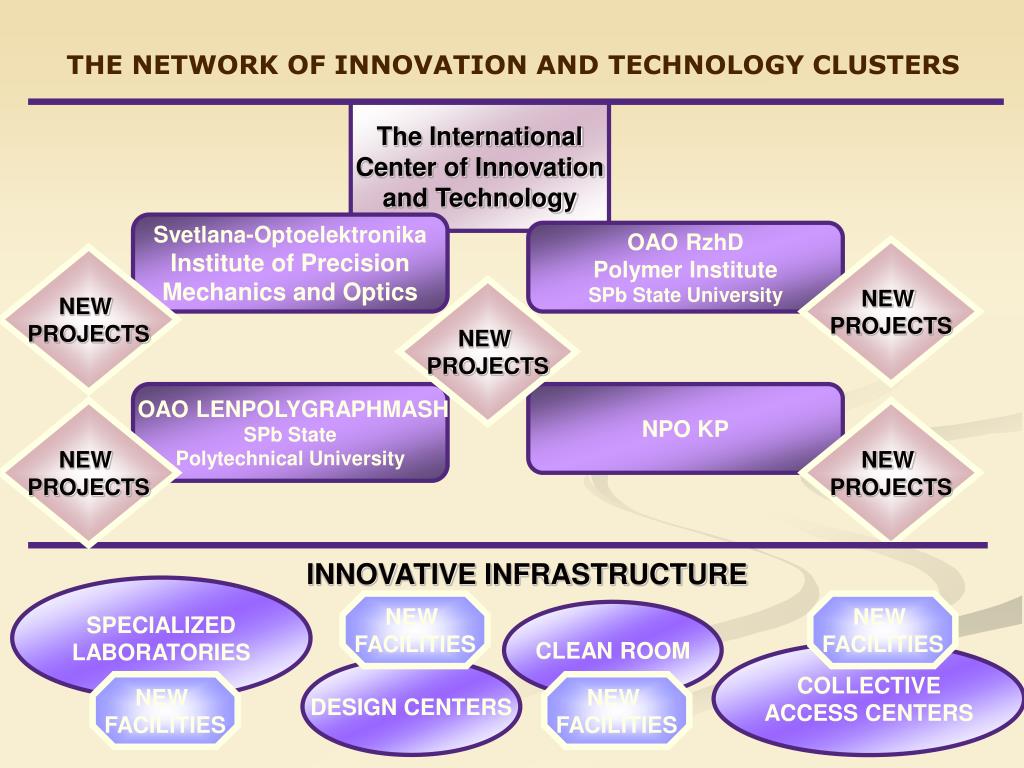 THE NETWORK OF INNOVATION AND TECHNOLOGY CLUSTERS

The International Center of Innovation and Technology

Svetlana-Optoelektronika
Institute of Precision Mechanics and Optics

OAO RzhD
Polymer Institute
SPb State University

NEW PROJECTS

NEW PROJECTS

NEW PROJECTS

OAO LENPOLYGRAPHMASH
SPb State
Polytechnical University

NPO KP

NEW PROJECTS

NEW PROJECTS

INNOVATIVE INFRASTRUCTURE

SPECIALIZED LABORATORIES

NEW FACILITIES

NEW FACILITIES

DESIGN CENTERS

CLEAN ROOM

NEW FACILITIES

NEW FACILITIES

COLLECTIVE ACCESS CENTERS